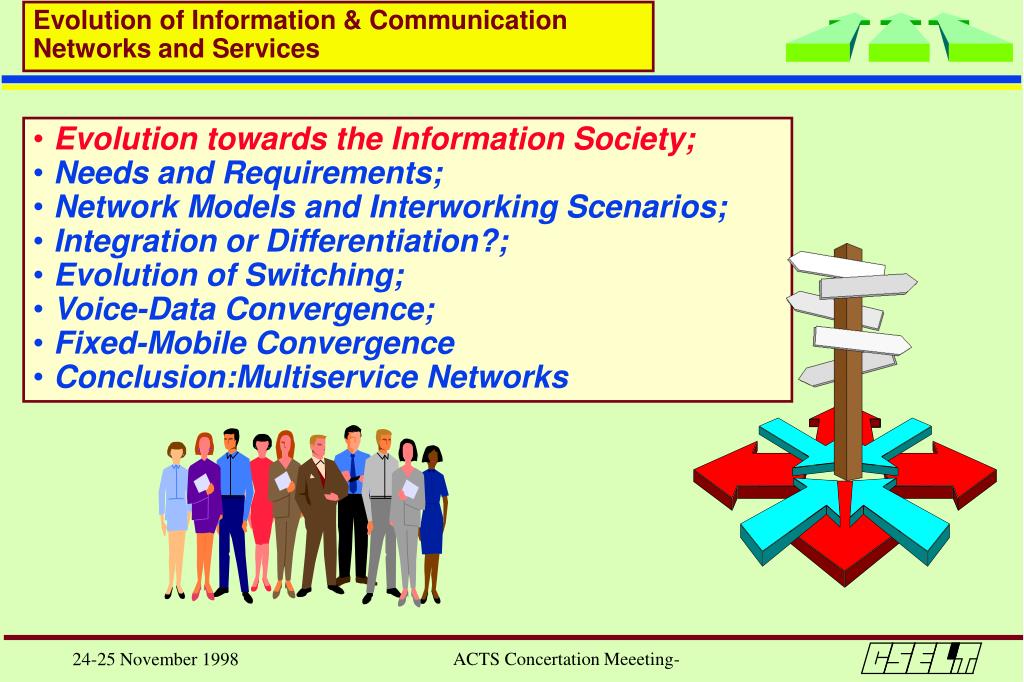 Evolution of Information & Communication Networks and Services

• Evolution towards the Information Society;
• Needs and Requirements;
• Network Models and Interworking Scenarios;
• Integration or Differentiation?;
• Evolution of Switching;
• Voice-Data Convergence;
• Fixed-Mobile Convergence
• Conclusion:Multiservice Networks

24-25 November 1998

ACTS Concertation Meeeting-

CSELT